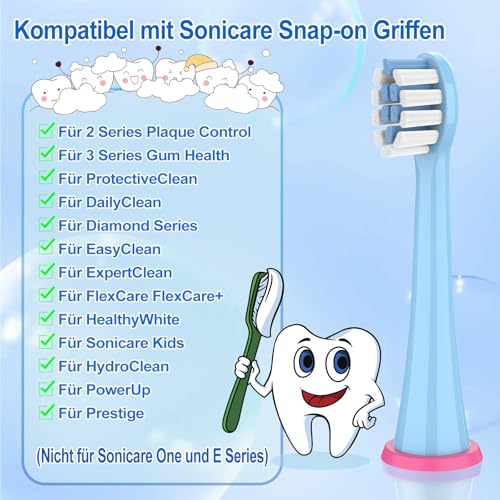 Kompatibel mit Sonicare Snap-on Griffen

Für 2 Series Plaque Control
Für 3 Series Gum Health
Für ProtectiveClean
Für DailyClean
Für Diamond Series
Für EasyClean
Für ExpertClean
Für FlexCare FlexCare+
Für HealthyWhite
Für Sonicare Kids
Für HydroClean
Für PowerUp
Für Prestige

(Nicht für Sonicare One und E Series)